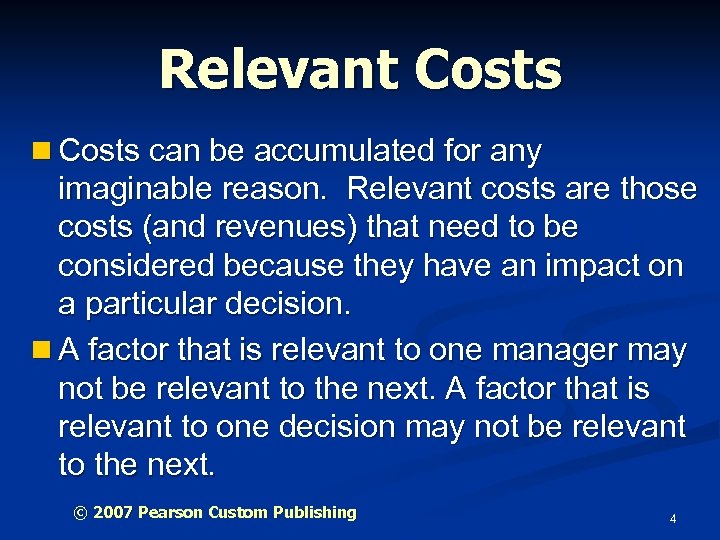 Relevant Costs

Costs can be accumulated for any imaginable reason. Relevant costs are those costs (and revenues) that need to be considered because they have an impact on a particular decision.

A factor that is relevant to one manager may not be relevant to the next. A factor that is relevant to one decision may not be relevant to the next.

© 2007 Pearson Custom Publishing

4